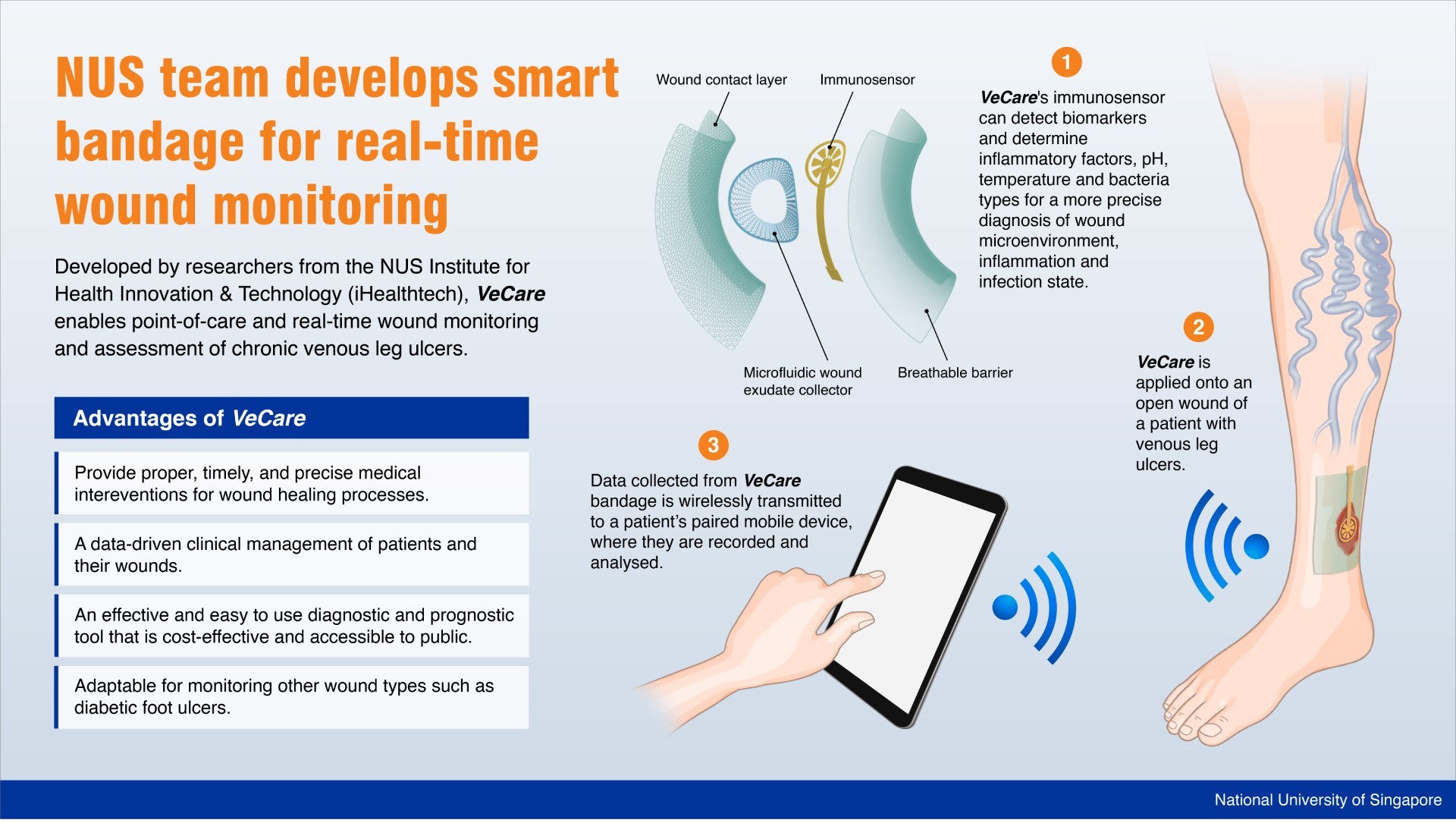 NUS team develops smart bandage for real-time wound monitoring

Developed by researchers from the NUS Institute for Health Innovation & Technology (iHealthtech), VeCare enables point-of-care and real-time wound monitoring and assessment of chronic venous leg ulcers.

Advantages of VeCare

Provide proper, timely, and precise medical intereventions for wound healing processes.

A data-driven clinical management of patients and their wounds.

An effective and easy to use diagnostic and prognostic tool that is cost-effective and accessible to public.

Adaptable for monitoring other wound types such as diabetic foot ulcers.

Wound contact layer

Immunosensor

Microfluidic wound exudate collector

Breathable barrier

1

VeCare's immunosensor can detect biomarkers and determine inflammatory factors, pH, temperature and bacteria types for a more precise diagnosis of wound microenvironment, inflammation and infection state.

2

VeCare is applied onto an open wound of a patient with venous leg ulcers.

3

Data collected from VeCare bandage is wirelessly transmitted to a patient's paired mobile device, where they are recorded and analysed.

National University of Singapore